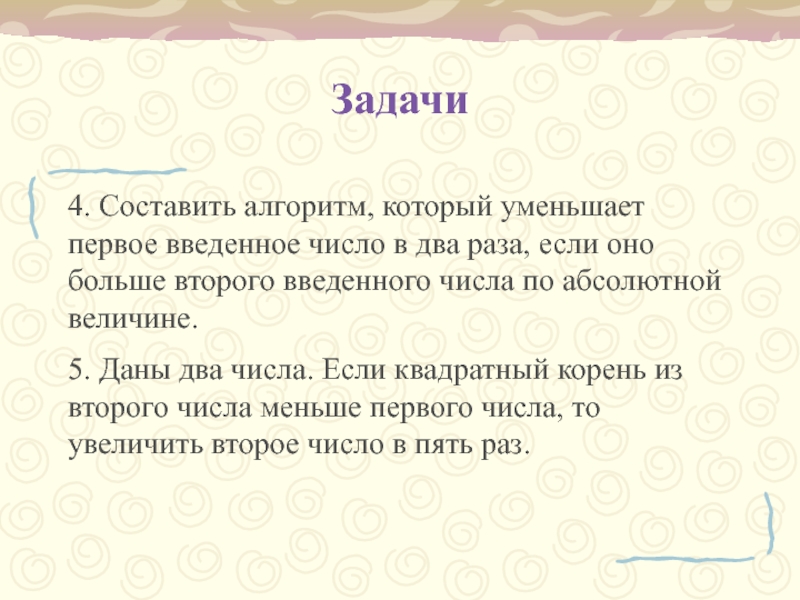 Задачи

4. Составить алгоритм, который уменьшает первое введенное число в два раза, если оно больше второго введенного числа по абсолютной величине.

5. Даны два числа. Если квадратный корень из второго числа меньше первого числа, то увеличить второе число в пять раз.